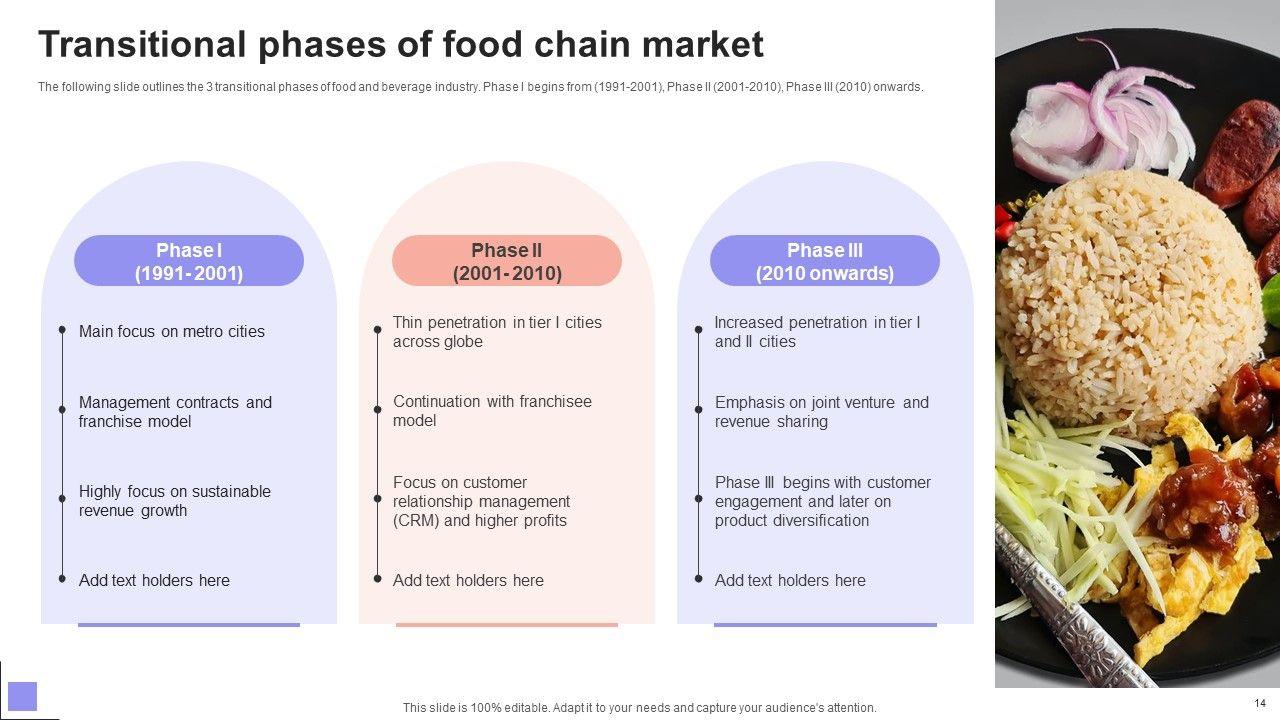 Transitional phases of food chain market

The following slide outlines the 3 transitional phases of food and beverage industry. Phase I begins from (1991-2001), Phase II (2001-2010), Phase III (2010) onwards.

Phase I
(1991- 2001)

Main focus on metro cities

Management contracts and franchise model

Highly focus on sustainable revenue growth

Add text holders here

Phase II
(2001- 2010)

Thin penetration in tier I cities across globe

Continuation with franchisee model

Focus on customer relationship management (CRM) and higher profits

Add text holders here

Phase III
(2010 onwards)

Increased penetration in tier I and II cities

Emphasis on joint venture and revenue sharing

Phase III begins with customer engagement and later on product diversification

Add text holders here

This slide is 100% editable. Adapt it to your needs and capture your audience's attention.

14